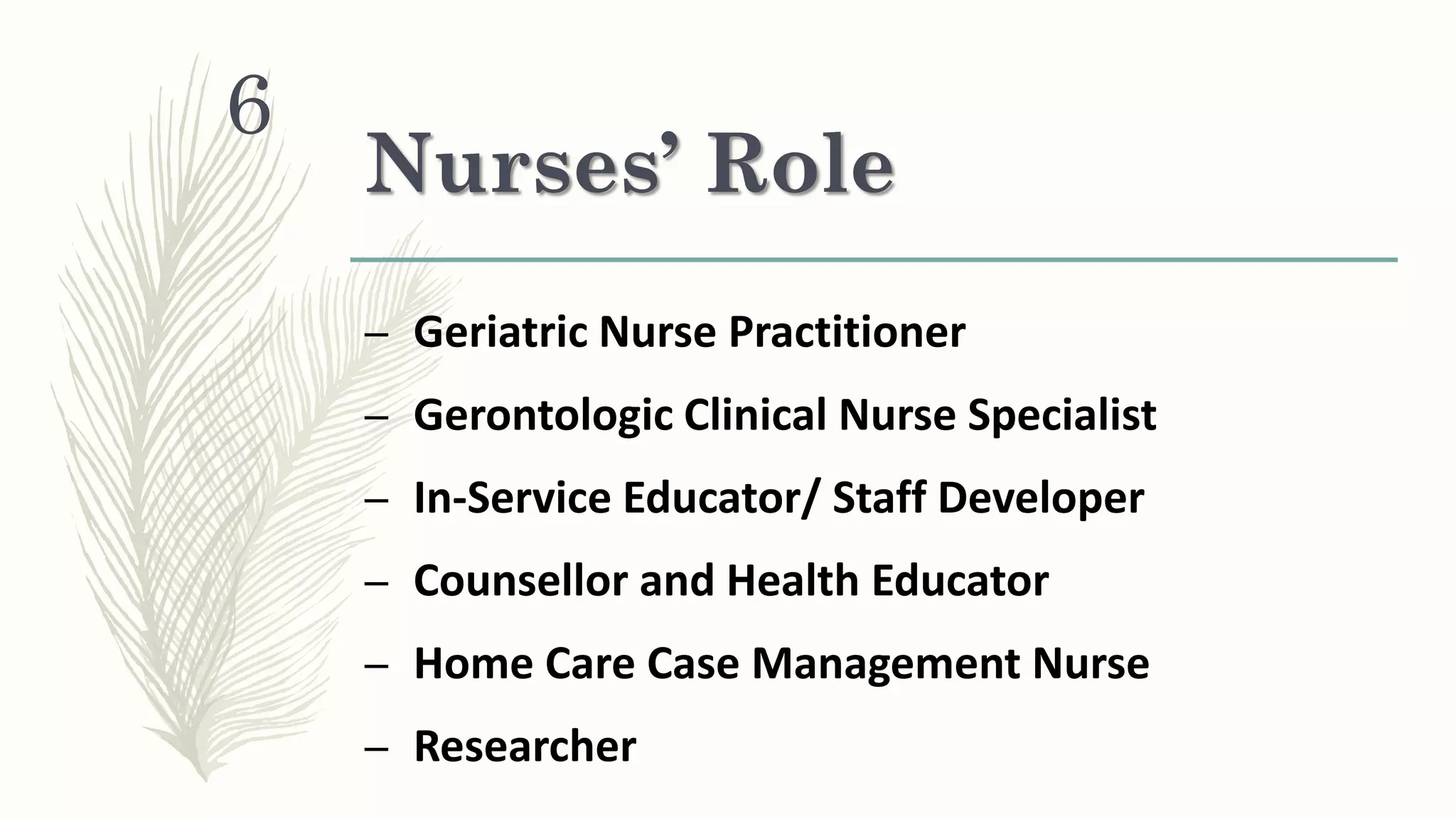 6

Nurses’ Role

– Geriatric Nurse Practitioner
– Gerontologic Clinical Nurse Specialist
– In-Service Educator/ Staff Developer
– Counsellor and Health Educator
– Home Care Case Management Nurse
– Researcher